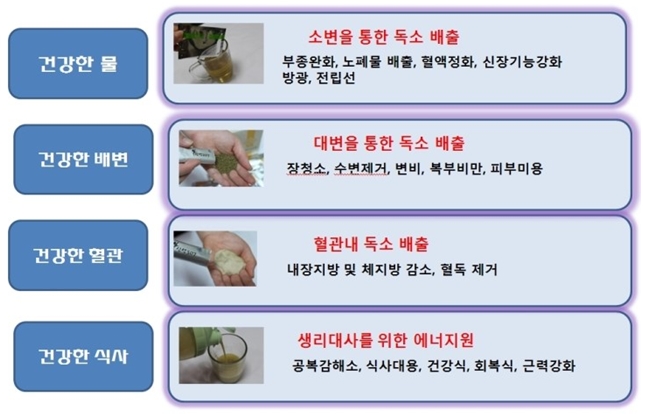 건강한 물

소변을 통한 독소 배출

부종완화, 노폐물 배출, 혈액정화, 신장기능강화 방광, 전립선

건강한 배변

대변을 통한 독소 배출

장청소, 수변제거, 변비, 복부비만, 피부미용

건강한 혈관

혈관내 독소 배출

내장지방 및 체지방 감소, 혈독 제거

건강한 식사

생리대사를 위한 에너지원

공복감해소, 식사대용, 건강식, 회복식, 근력강화